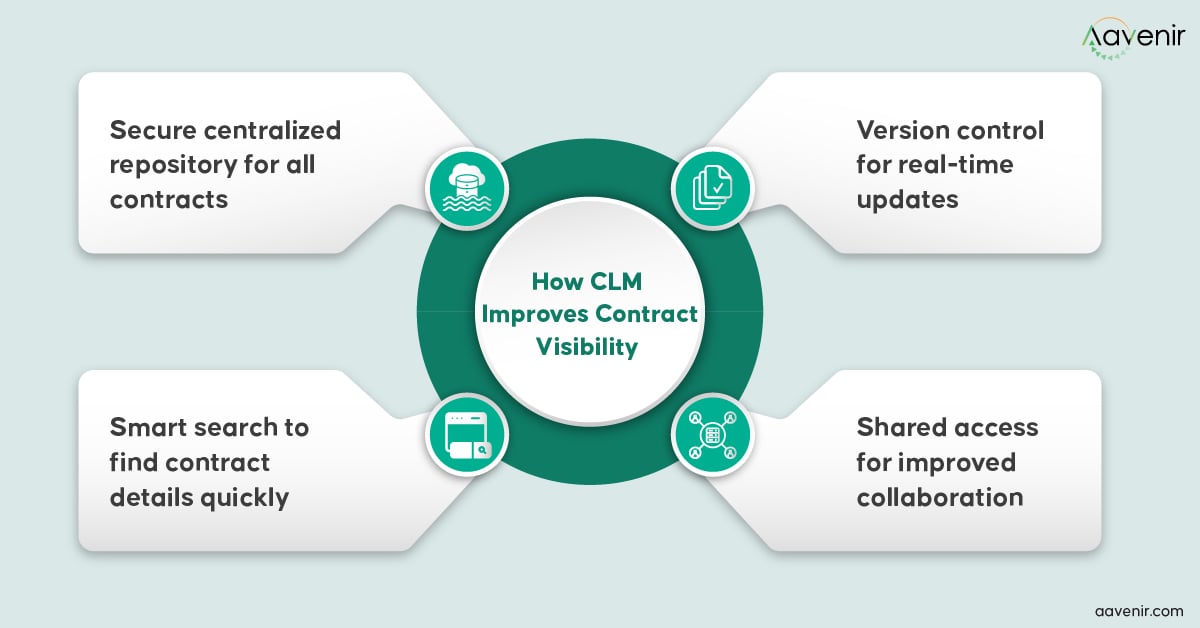 Aavenir

Secure centralized repository for all contracts

Version control for real-time updates

How CLM Improves Contract Visibility

Smart search to find contract details quickly

Shared access for improved collaboration

aavenir.com